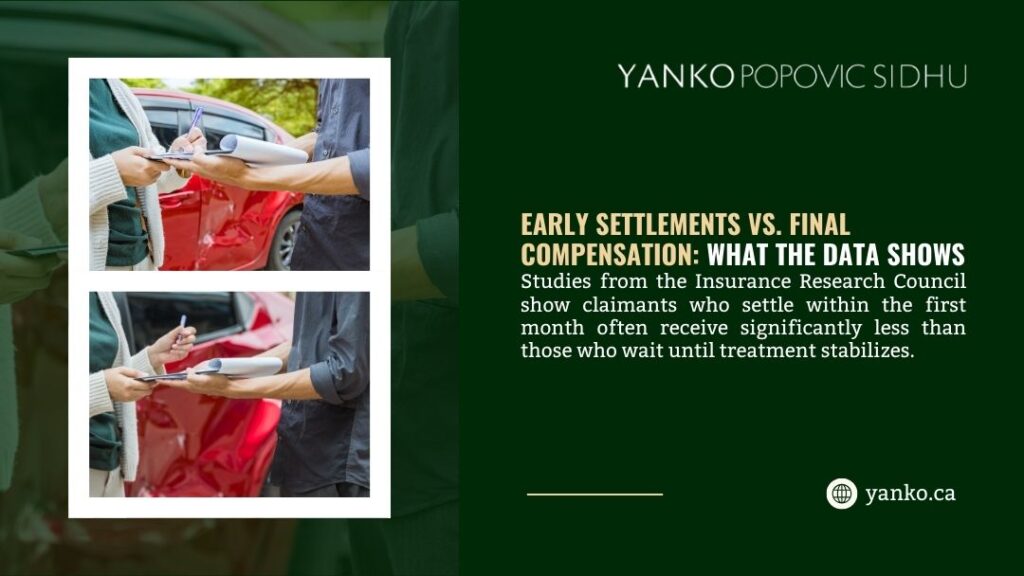 YANKO POPOVIC SIDHU

EARLY SETTLEMENTS VS. FINAL COMPENSATION: WHAT THE DATA SHOWS

Studies from the Insurance Research Council show claimants who settle within the first month often receive significantly less than those who wait until treatment stabilizes.

yanko.ca